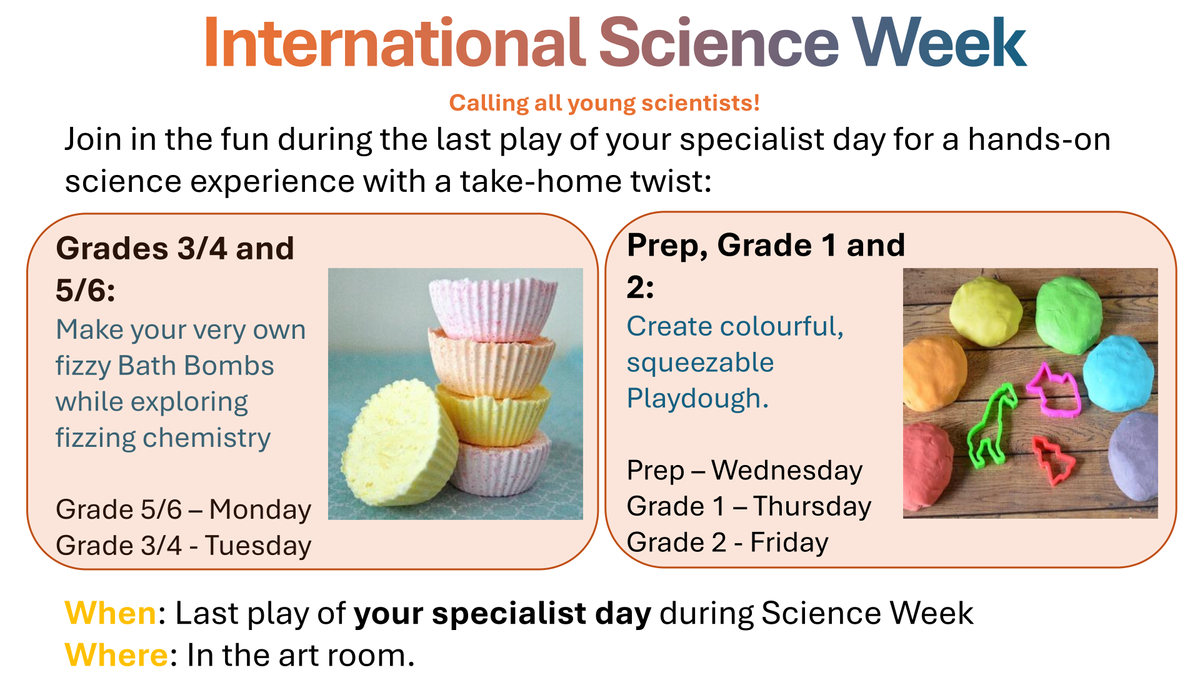 International Science Week

Calling all young scientists!

Join in the fun during the last play of your specialist day for a hands-on science experience with a take-home twist:

Grades 3/4 and 5/6:

Make your very own fizzy Bath Bombs while exploring fizzing chemistry

Grade 5/6 – Monday
Grade 3/4 - Tuesday

Prep, Grade 1 and 2:

Create colourful, squeezable Playdough.

Prep – Wednesday
Grade 1 – Thursday
Grade 2 - Friday

When: Last play of your specialist day during Science Week
Where: In the art room.